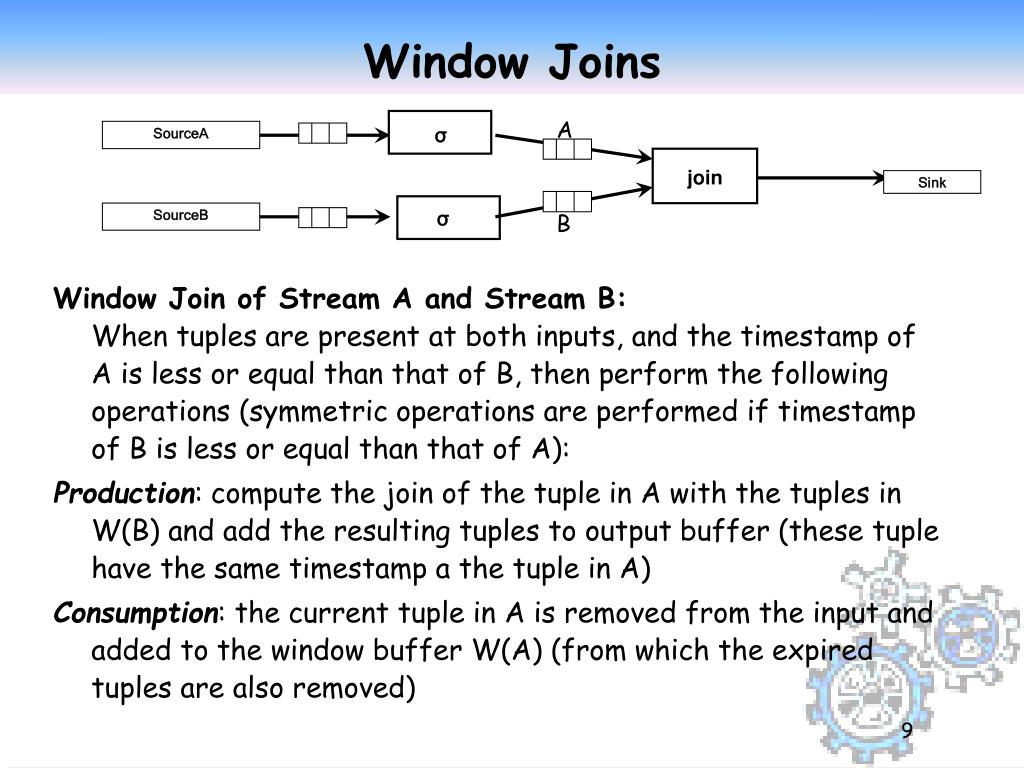 Window Joins

SourceA

σ

A

join

Sink

SourceB

σ

B

Window Join of Stream A and Stream B:
When tuples are present at both inputs, and the timestamp of A is less or equal than that of B, then perform the following operations (symmetric operations are performed if timestamp of B is less or equal than that of A):

Production: compute the join of the tuple in A with the tuples in W(B) and add the resulting tuples to output buffer (these tuple have the same timestamp a the tuple in A)

Consumption: the current tuple in A is removed from the input and added to the window buffer W(A) (from which the expired tuples are also removed)

9